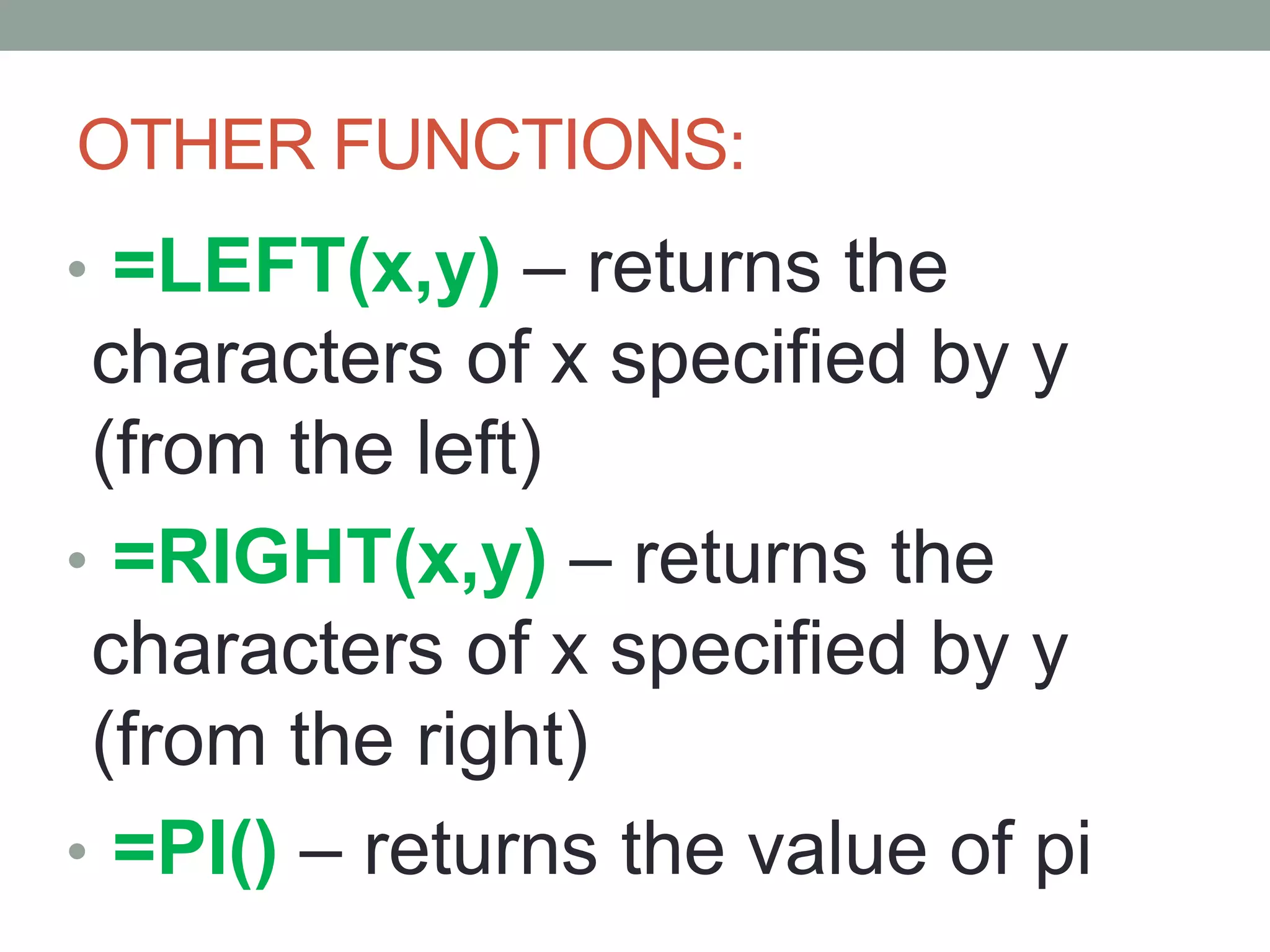 OTHER FUNCTIONS:

• =LEFT(x,y) – returns the characters of x specified by y (from the left)

• =RIGHT(x,y) – returns the characters of x specified by y (from the right)

• =PI() – returns the value of pi